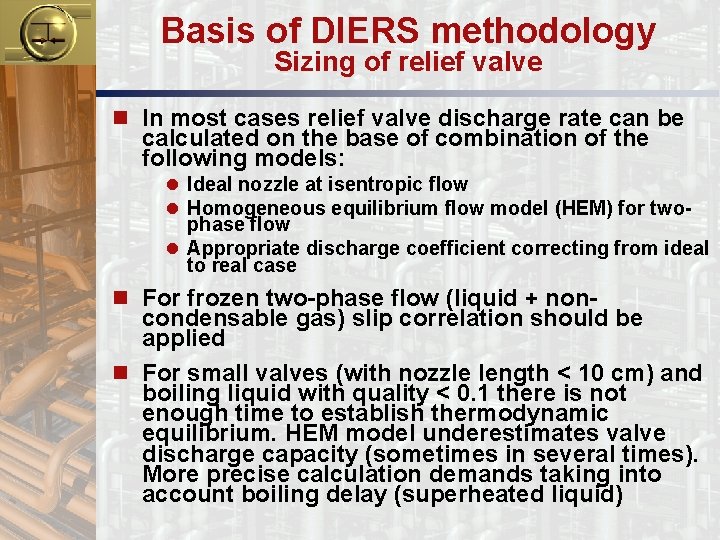 Basis of DIERS methodology
Sizing of relief valve

In most cases relief valve discharge rate can be calculated on the base of combination of the following models:

Ideal nozzle at isentropic flow

Homogeneous equilibrium flow model (HEM) for two-phase flow

Appropriate discharge coefficient correcting from ideal to real case

For frozen two-phase flow (liquid + non-condensable gas) slip correlation should be applied

For small valves (with nozzle length < 10 cm) and boiling liquid with quality < 0.1 there is not enough time to establish thermodynamic equilibrium. HEM model underestimates valve discharge capacity (sometimes in several times). More precise calculation demands taking into account boiling delay (superheated liquid)